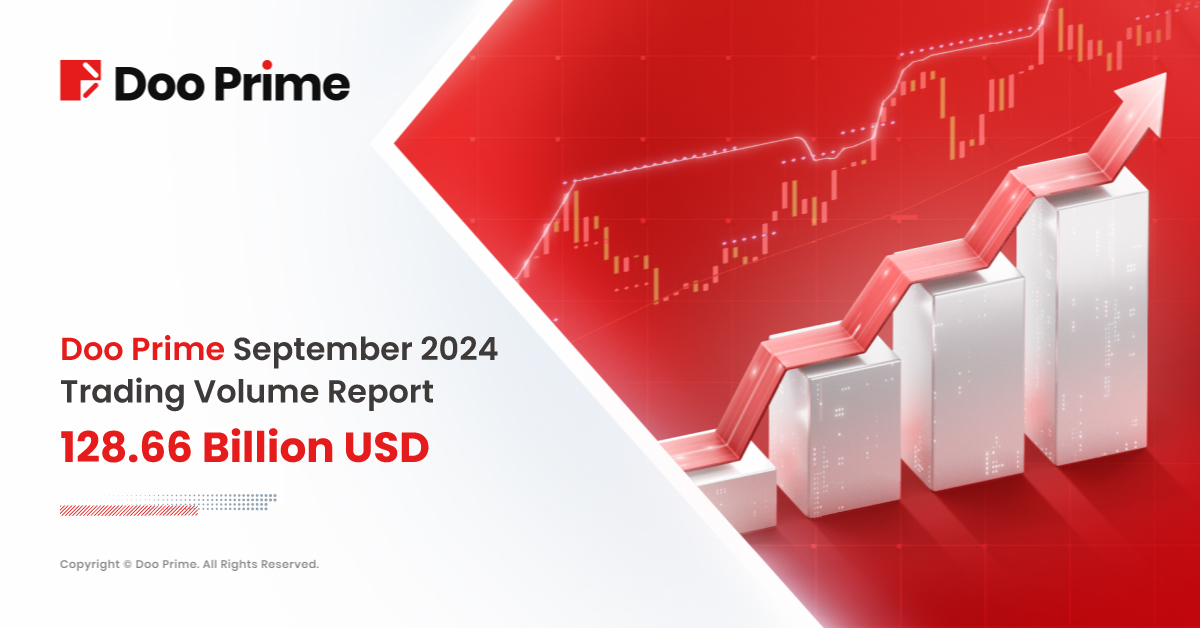 Doo Prime

Doo Prime September 2024 Trading Volume Report

128.66 Billion USD

Copyright © Doo Prime. All Rights Reserved.